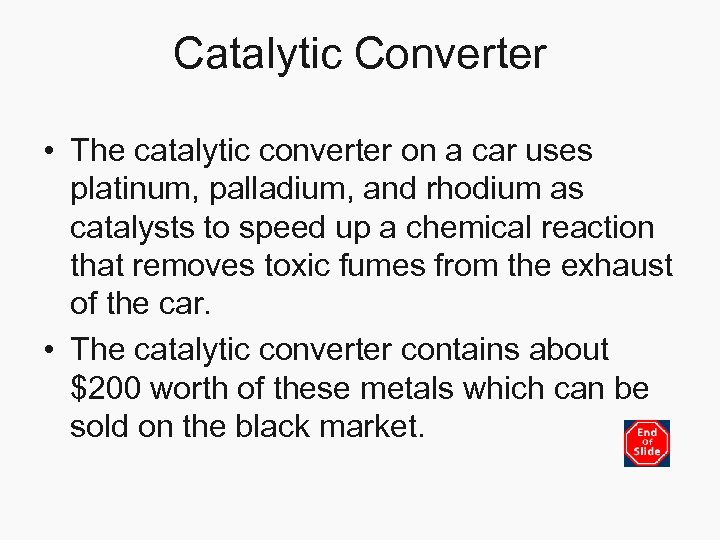 Catalytic Converter

• The catalytic converter on a car uses platinum, palladium, and rhodium as catalysts to speed up a chemical reaction that removes toxic fumes from the exhaust of the car.

• The catalytic converter contains about \$200 worth of these metals which can be sold on the black market.

End Of Slide